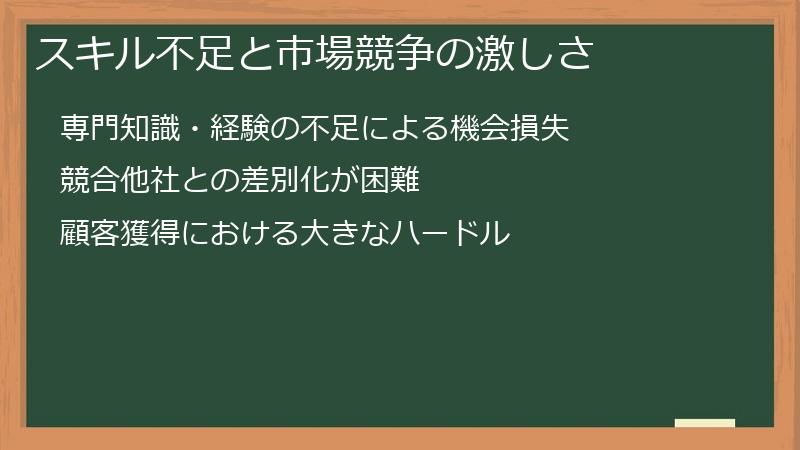 スキル不足と市場競争の激しさ

専門知識・経験の不足による機会損失

競合他社との差別化が困難

顧客獲得における大きなハードル